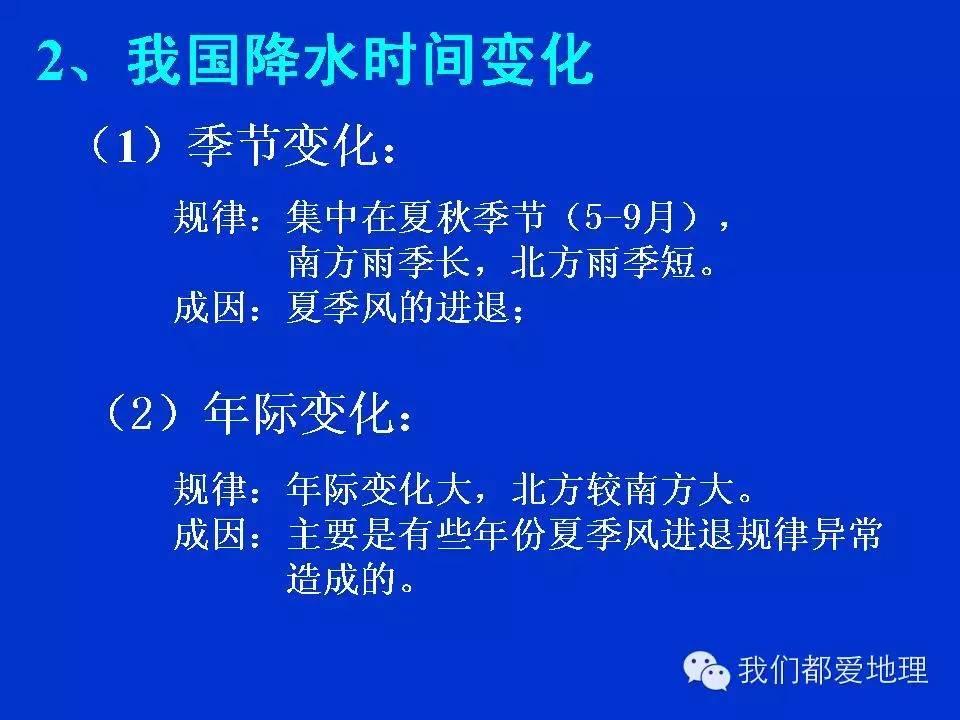 2、我国降水时间变化

（1）季节变化：

规律：集中在夏秋季节（5-9月），南方雨季长，北方雨季短。
成因：夏季风的进退；

（2）年际变化：

规律：年际变化大，北方较南方大。
成因：主要是有些年份夏季风进退规律异常造成的。

我们都爱地理